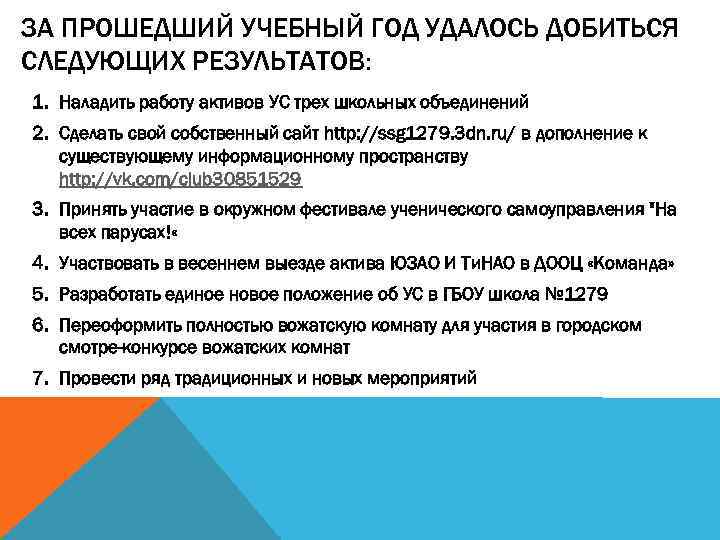 ЗА ПРОШЕДШИЙ УЧЕБНЫЙ ГОД УДАЛОСЬ ДОБИТЬСЯ СЛЕДУЮЩИХ РЕЗУЛЬТАТОВ:

1. Наладить работу активов УС трех школьных объединений
2. Сделать свой собственный сайт http://ssg1279.3dn.ru/ в дополнение к существующему информационному пространству http://vk.com/club30851529
3. Принять участие в окружном фестивале ученического самоуправления "На всех парусах!«
4. Участвовать в весеннем выезде актива ЮЗАО И ТиНАО в ДООЦ «Команда»
5. Разработать единое новое положение об УС в ГБОУ школа №1279
6. Переоформить полностью вожатскую комнату для участия в городском смотре-конкурсе вожатских комнат
7. Провести ряд традиционных и новых мероприятий